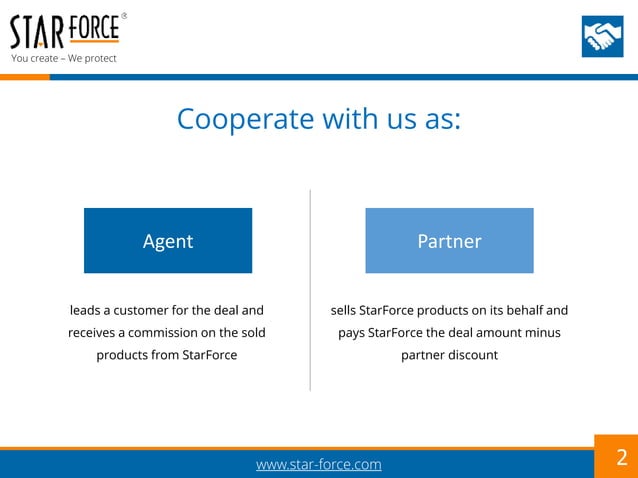 STAR FORCE®
You create – We protect

Cooperate with us as:

Agent

leads a customer for the deal and receives a commission on the sold products from StarForce

Partner

sells StarForce products on its behalf and pays StarForce the deal amount minus partner discount

www.star-force.com

2